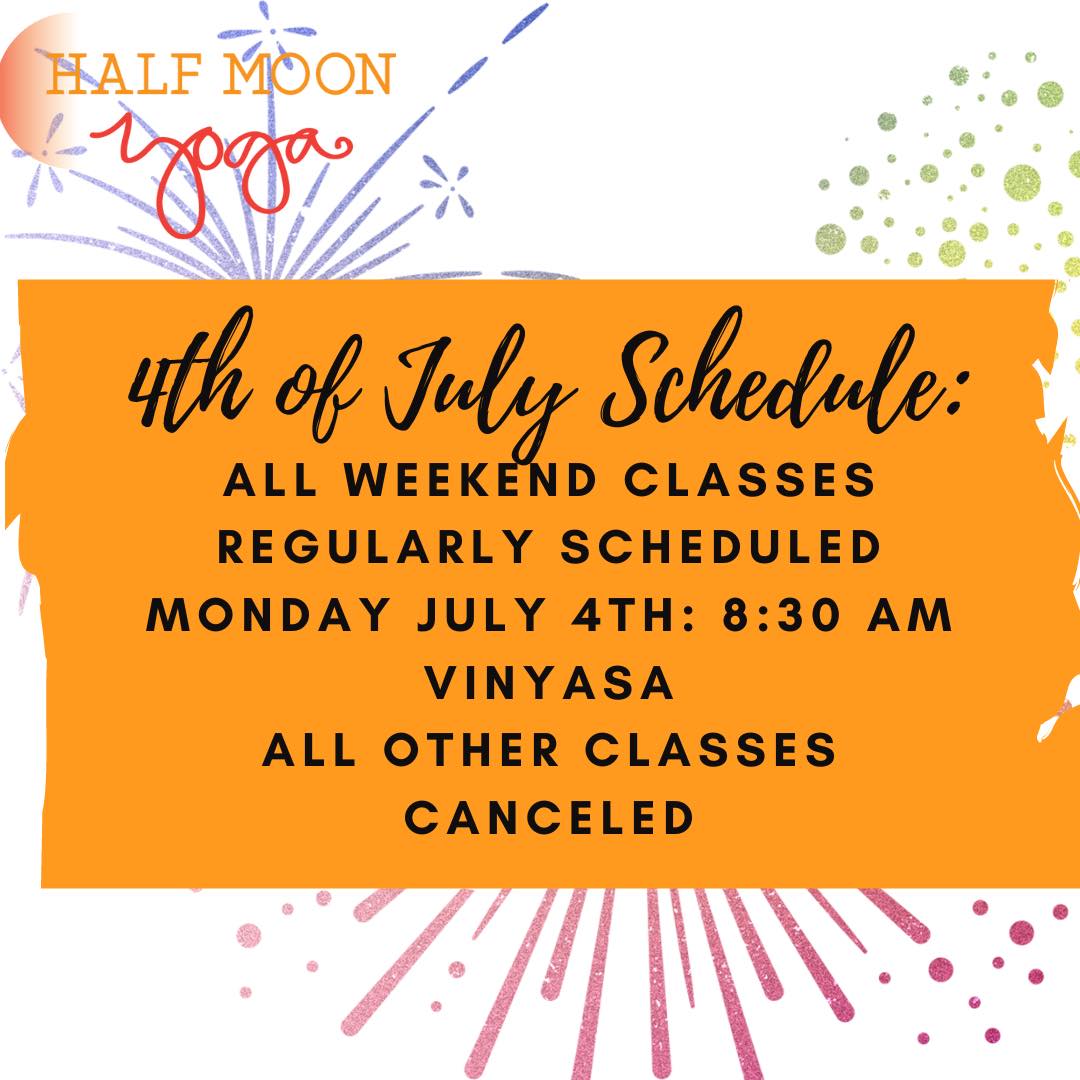 HALF MOON
yoga

4th of July Schedule:

ALL WEEKEND CLASSES REGULARLY SCHEDULED
MONDAY JULY 4TH: 8:30 AM VINYASA
ALL OTHER CLASSES CANCELED